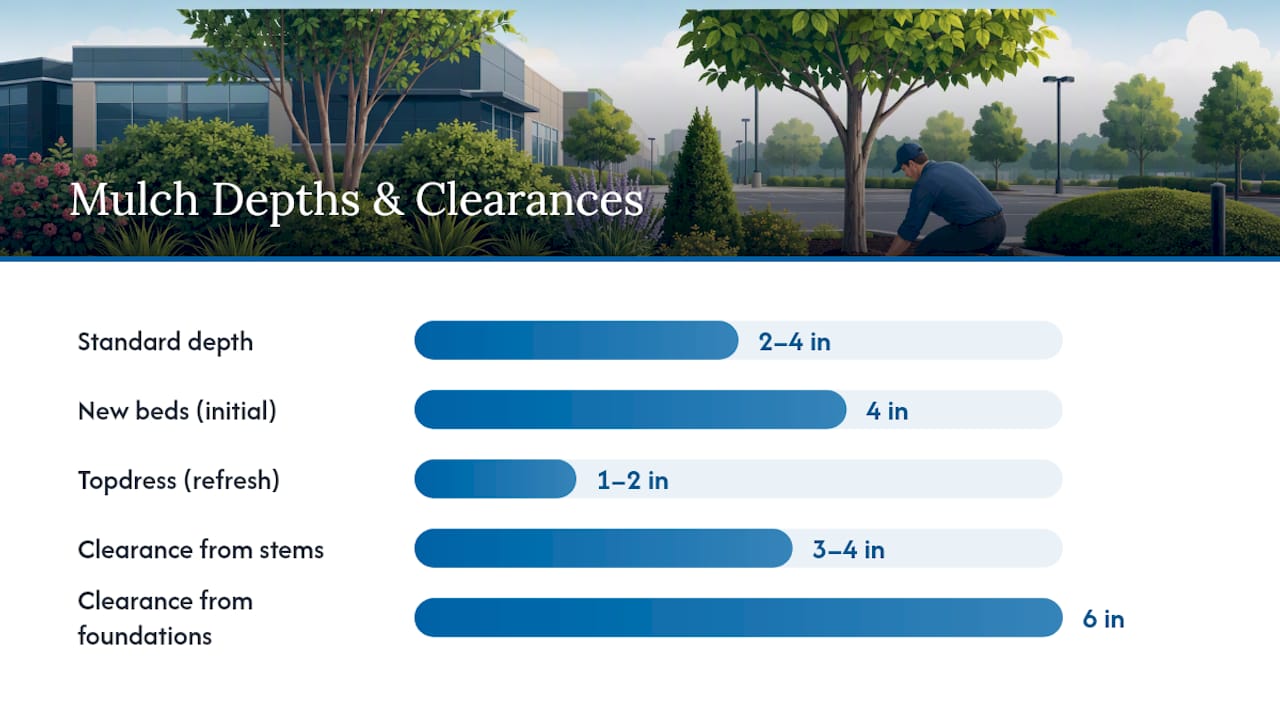 Mulch Depths & Clearances

Standard depth 2–4 in

New beds (initial) 4 in

Topdress (refresh) 1–2 in

Clearance from stems 3–4 in

Clearance from foundations 6 in